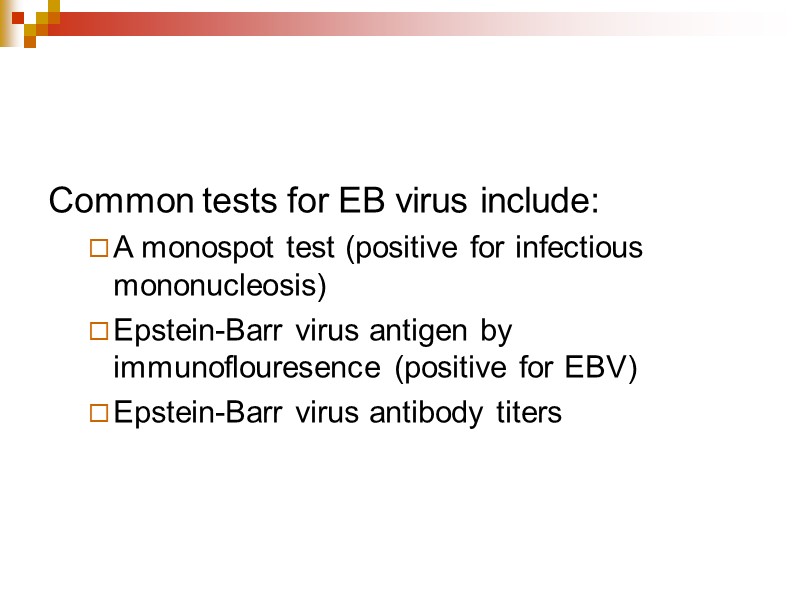 Common tests for EB virus include:

□ A monospot test (positive for infectious mononucleosis)

□ Epstein-Barr virus antigen by immunoflouresence (positive for EBV)

□ Epstein-Barr virus antibody titers